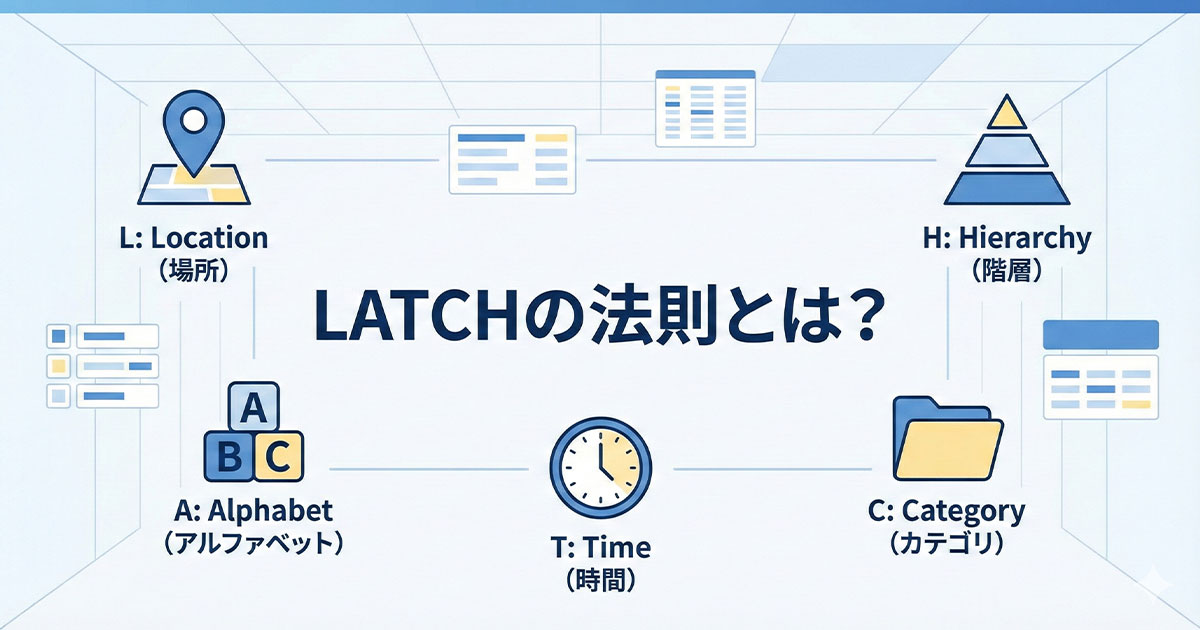 L: Location
（場所）

H: Hierarchy
（階層）

LATCHの法則とは？

A
B C

A: Alphabet
（アルファベット）

T: Time
（時間）

C: Category
（カテゴリ）